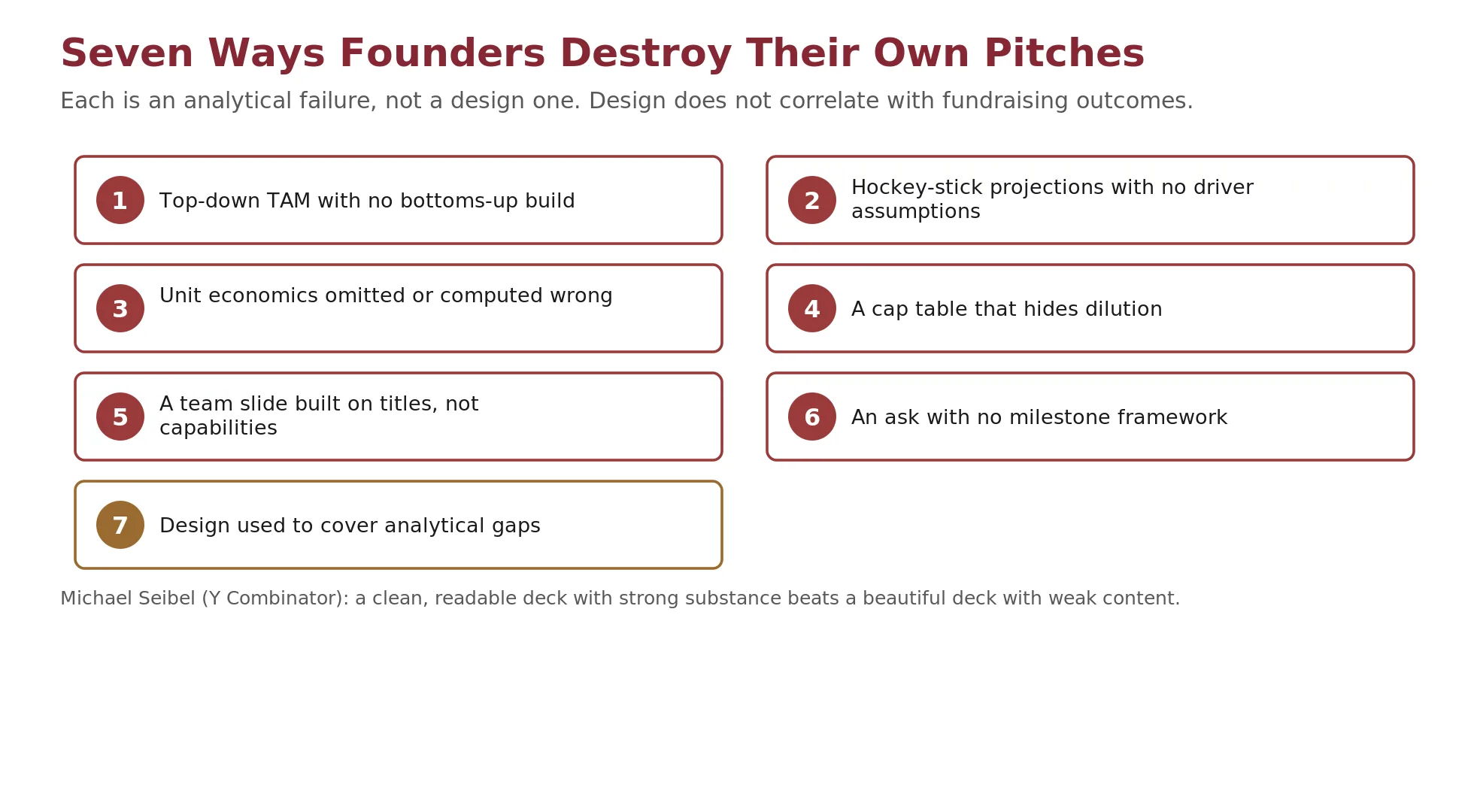 Seven Ways Founders Destroy Their Own Pitches

Each is an analytical failure, not a design one. Design does not correlate with fundraising outcomes.

1 Top-down TAM with no bottoms-up build

2 Hockey-stick projections with no driver assumptions

3 Unit economics omitted or computed wrong

4 A cap table that hides dilution

5 A team slide built on titles, not capabilities

6 An ask with no milestone framework

7 Design used to cover analytical gaps

Michael Seibel (Y Combinator): a clean, readable deck with strong substance beats a beautiful deck with weak content.